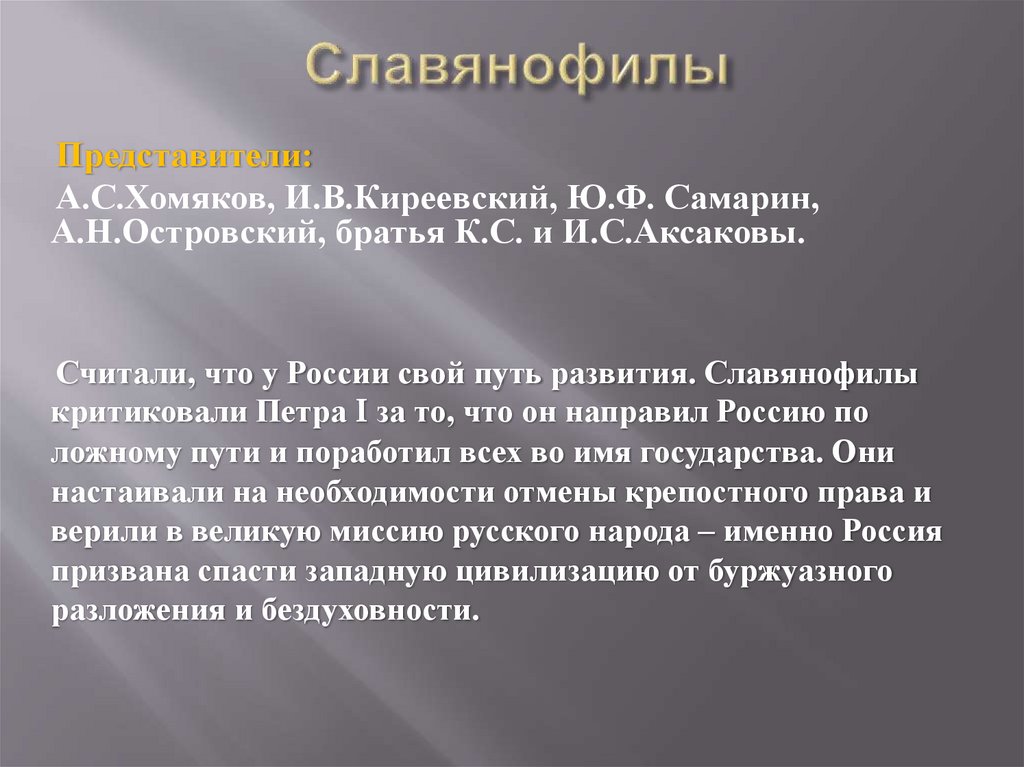 Славянофилы

Представители:
А.С.Хомяков, И.В.Киреевский, Ю.Ф. Самарин, А.Н.Островский, братья К.С. и И.С.Аксаковы.

Считали, что у России свой путь развития. Славянофилы критиковали Петра I за то, что он направил Россию по ложному пути и поработил всех во имя государства. Они настаивали на необходимости отмены крепостного права и верили в великую миссию русского народа – именно Россия призвана спасти западную цивилизацию от буржуазного разложения и бездуховности.